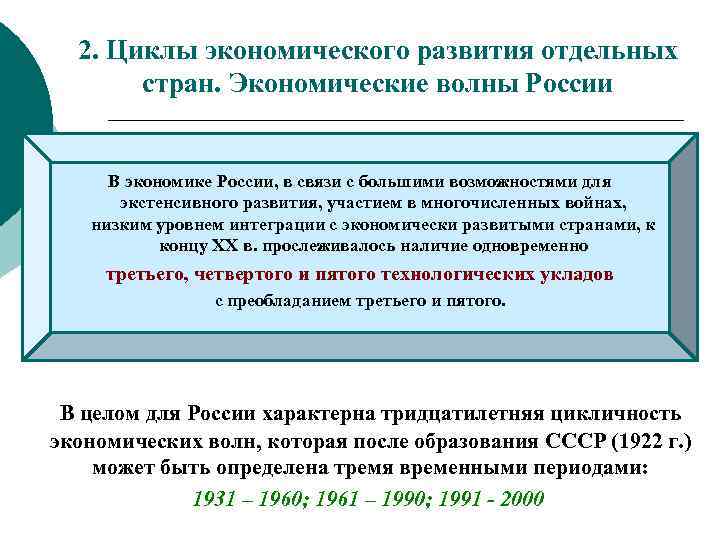 2. Циклы экономического развития отдельных стран. Экономические волны России

В экономике России, в связи с большими возможностями для экстенсивного развития, участием в многочисленных войнах, низким уровнем интеграции с экономически развитыми странами, к концу XX в. прослеживалось наличие одновременно

третьего, четвертого и пятого технологических укладов

с преобладанием третьего и пятого.

В целом для России характерна тридцатилетняя цикличность экономических волн, которая после образования СССР (1922 г.) может быть определена тремя временными периодами:

1931 – 1960; 1961 – 1990; 1991 - 2000